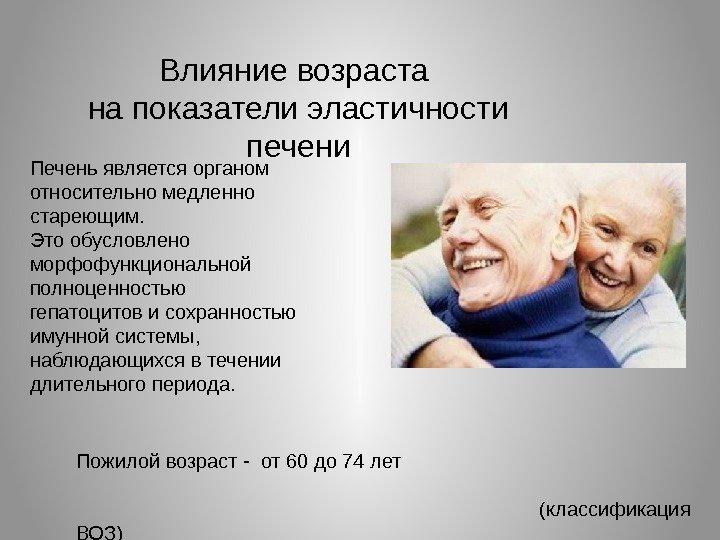 Влияние возраста на показатели эластичности печени

Печень является органом относительно медленно стареющим.
Это обусловлено морфофункциональной полноценностью гепатоцитов и сохранностью имунной системы, наблюдающихся в течении длительного периода.

Пожилой возраст - от 60 до 74 лет

(классификация ВОЗ)